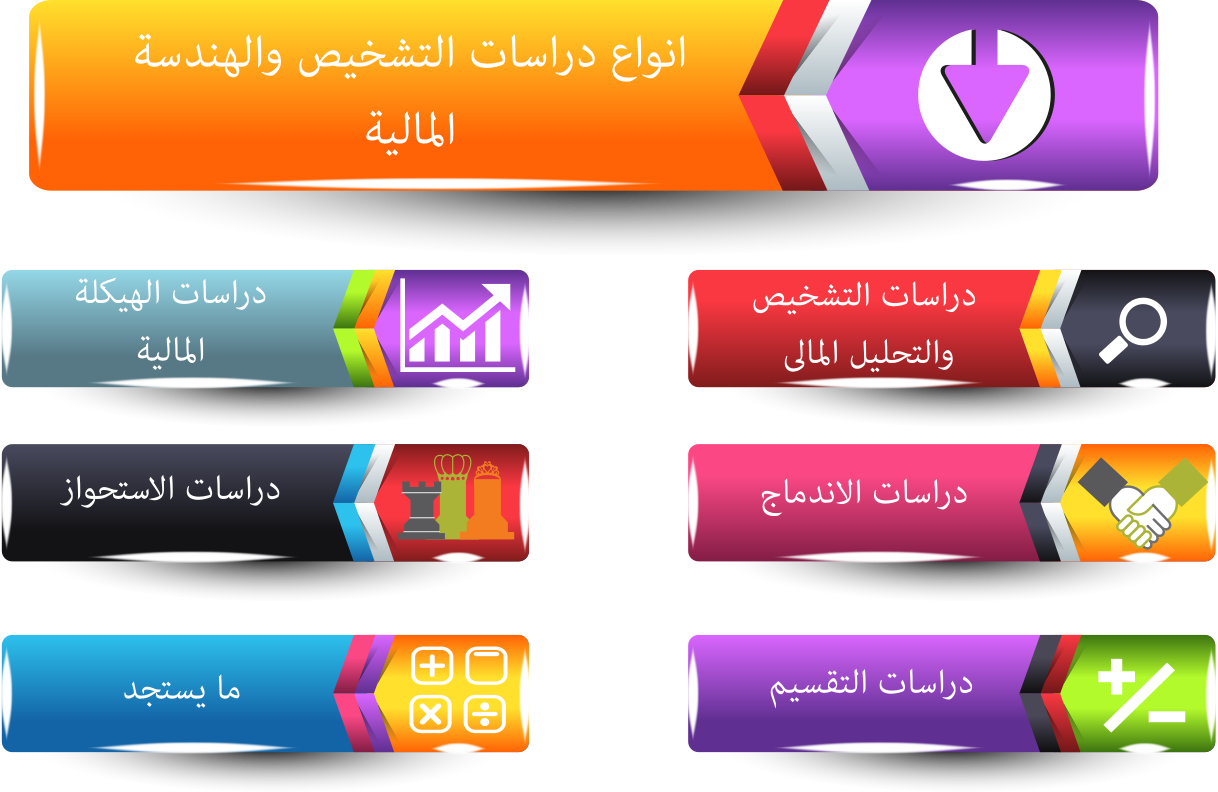 انواع دراسات التشخيص والهندسة المالية

دراسات التشخيص والتحليل المالى

دراسات الهيكلة المالية

دراسات الاندماج

دراسات الاستحواز

دراسات التقسيم

ما يستجد